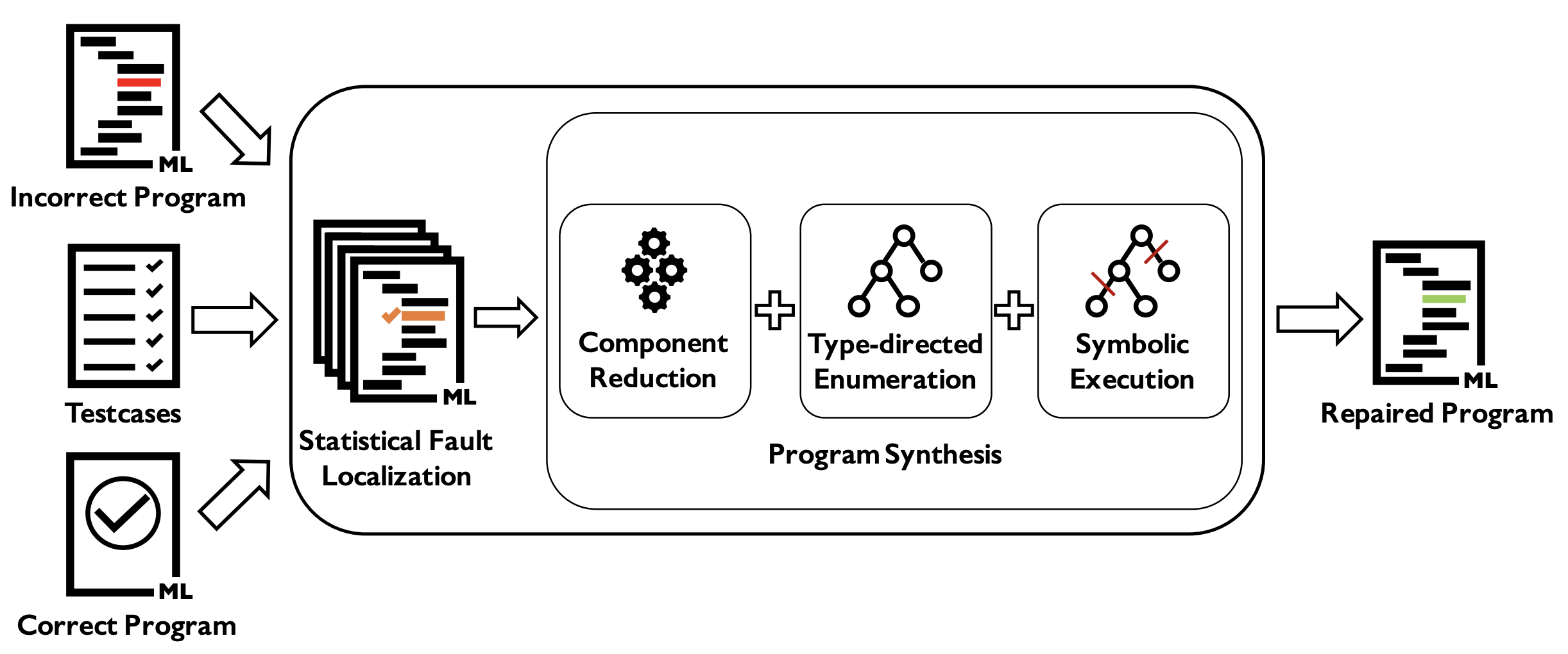 ML
Incorrect Program

Testcases

ML
Correct Program

ML
Statistical Fault Localization

Component Reduction

Type-directed Enumeration

Symbolic Execution

Program Synthesis

ML
Repaired Program